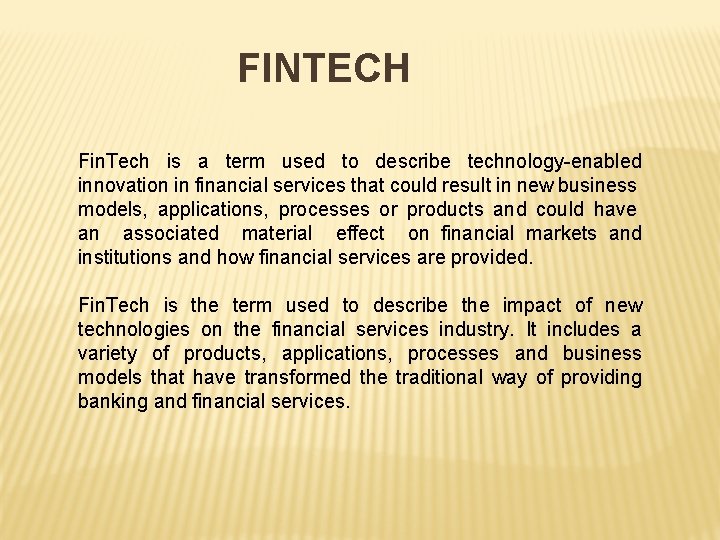 FINTECH

FinTech is a term used to describe technology-enabled innovation in financial services that could result in new business models, applications, processes or products and could have an associated material effect on financial markets and institutions and how financial services are provided.

FinTech is the term used to describe the impact of new technologies on the financial services industry. It includes a variety of products, applications, processes and business models that have transformed the traditional way of providing banking and financial services.